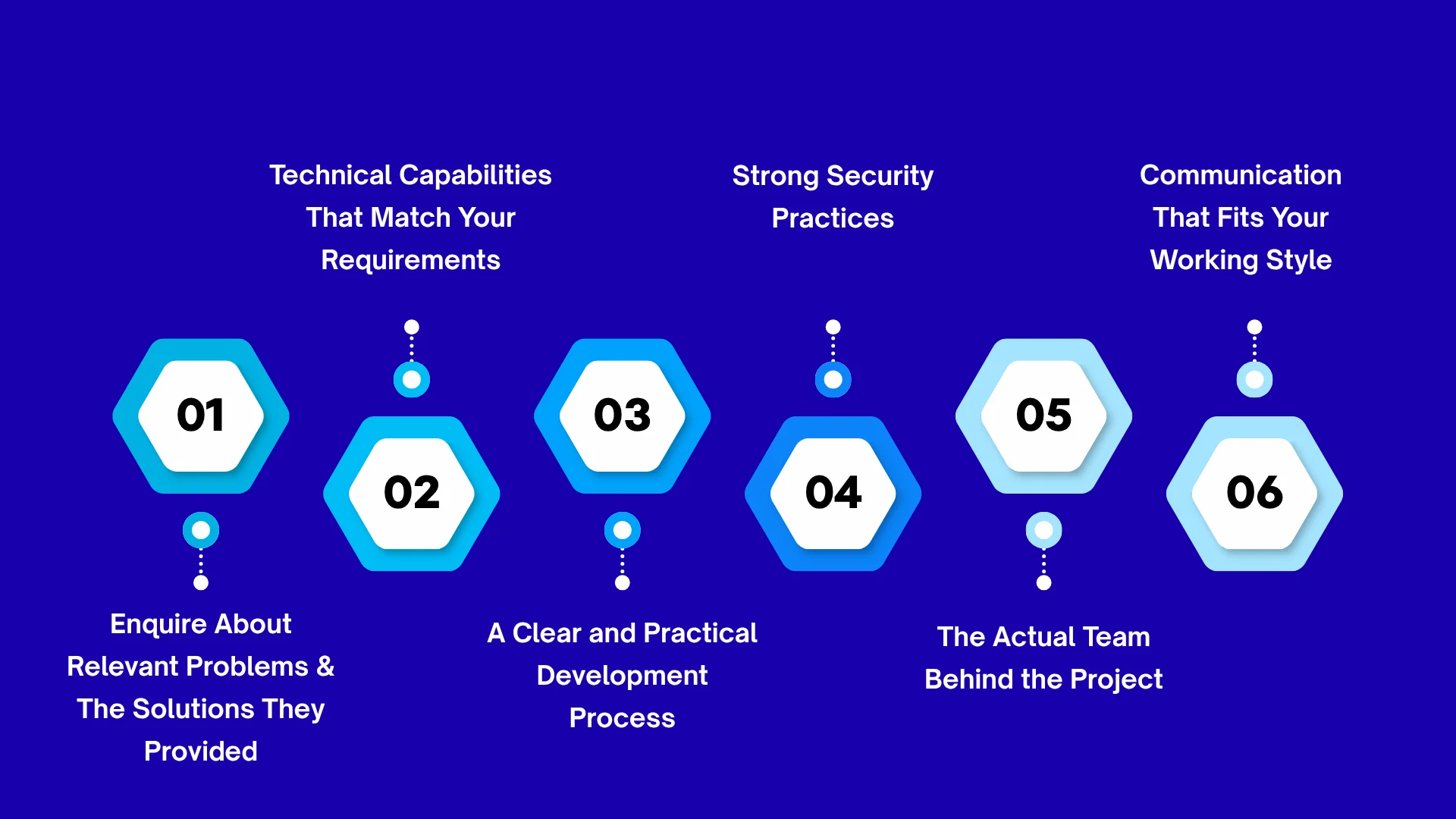 01

Enquire About Relevant Problems & The Solutions They Provided

02

Technical Capabilities That Match Your Requirements

03

A Clear and Practical Development Process

04

Strong Security Practices

05

The Actual Team Behind the Project

06

Communication That Fits Your Working Style